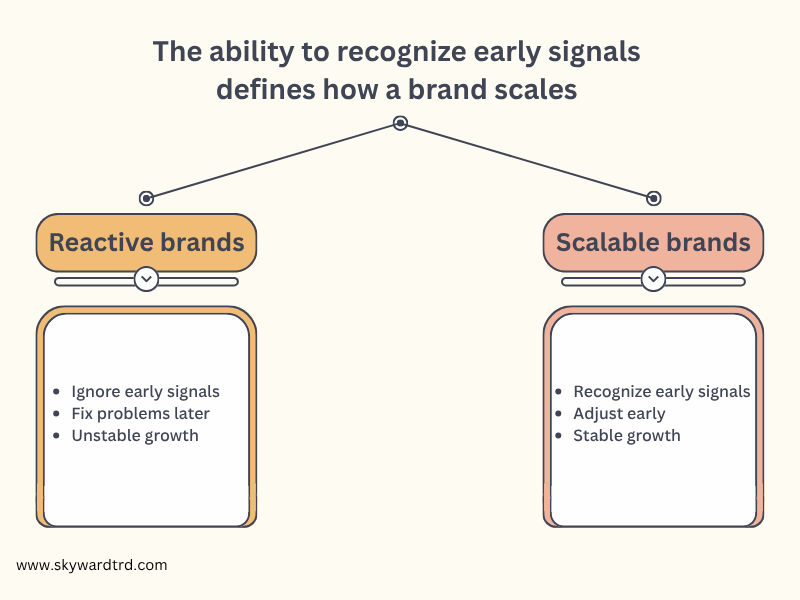 The ability to recognize early signals defines how a brand scales

Reactive brands

- Ignore early signals
- Fix problems later
- Unstable growth

Scalable brands

- Recognize early signals
- Adjust early
- Stable growth

www.skywardtrd.com